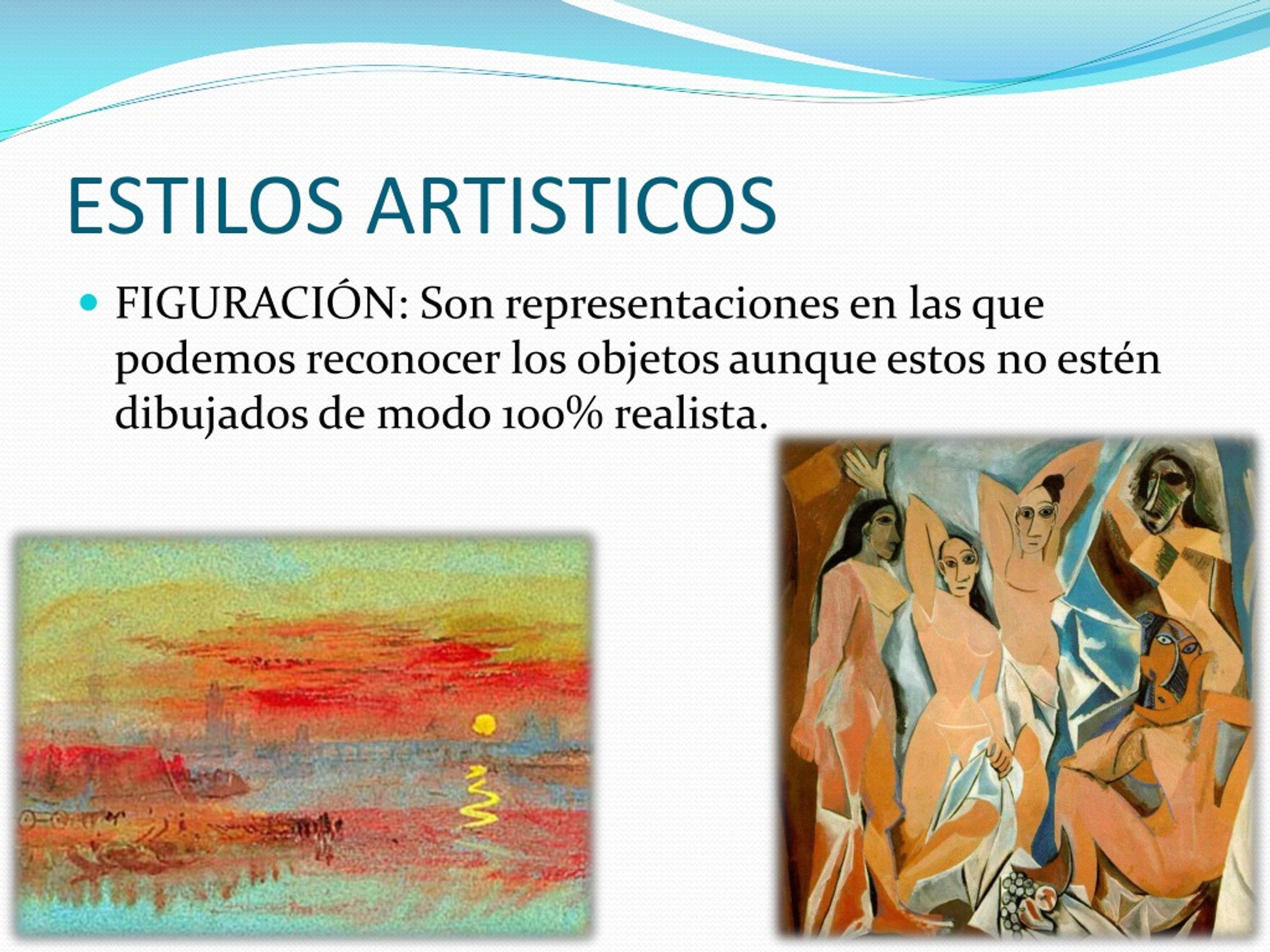 ESTILOS ARTISTICOS

FIGURACIÓN: Son representaciones en las que podemos reconocer los objetos aunque estos no estén dibujados de modo 100% realista.